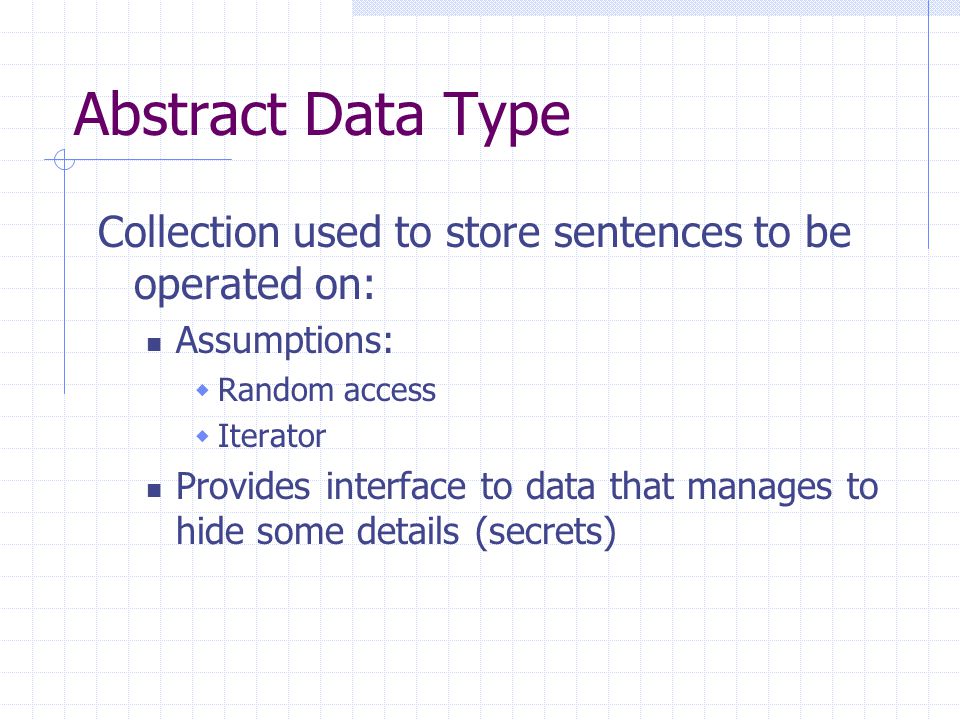 Abstract Data Type

Collection used to store sentences to be operated on:

- Assumptions:
  - Random access
  - Iterator
- Provides interface to data that manages to hide some details (secrets)